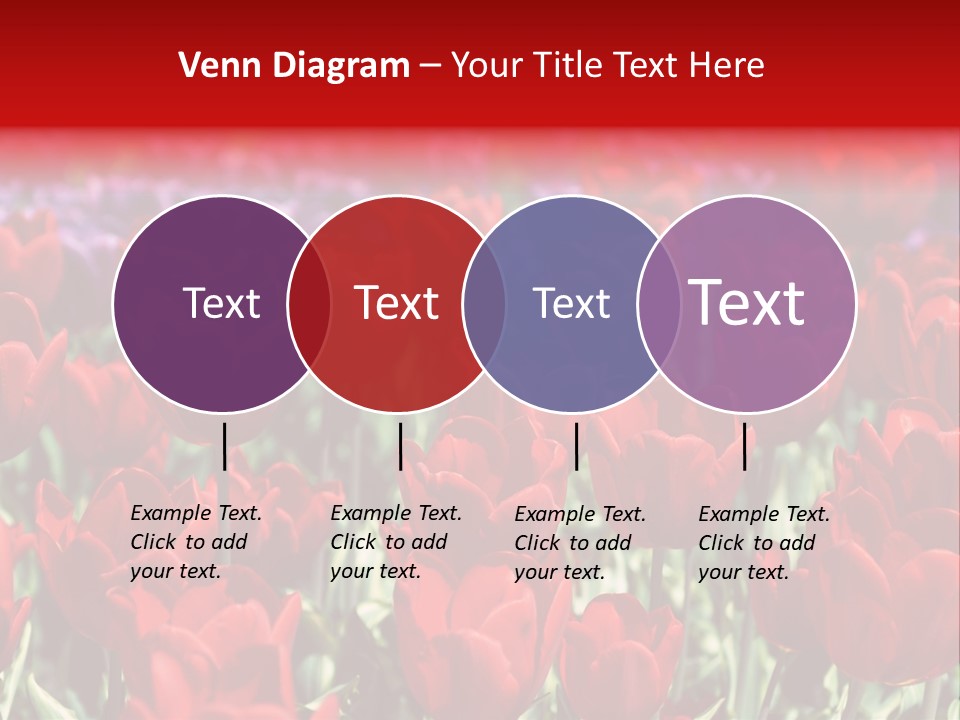 Venn Diagram – Your Title Text Here

Text

Text

Text

Text

Example Text. Click to add your text.

Example Text. Click to add your text.

Example Text. Click to add your text.

Example Text. Click to add your text.